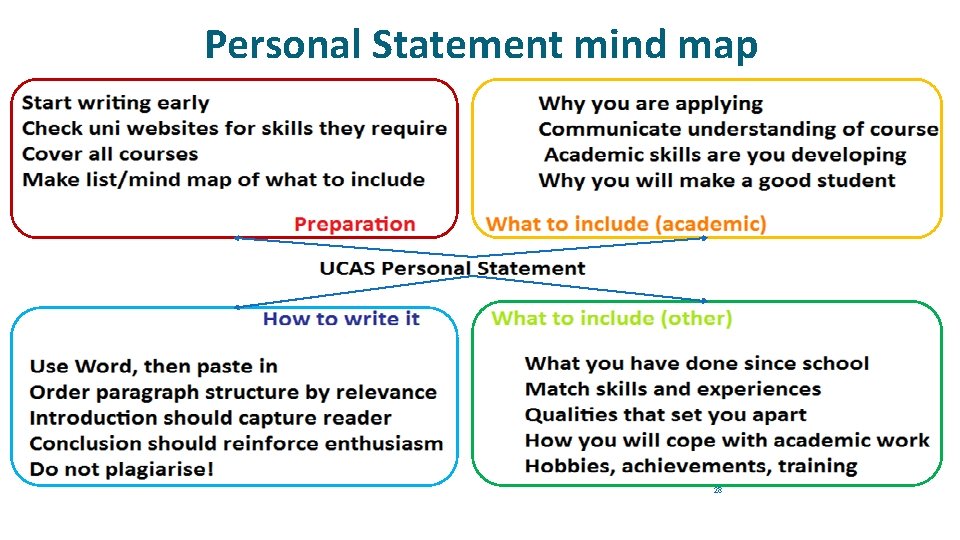 Personal Statement mind map

Start writing early
Check uni websites for skills they require
Cover all courses
Make list/mind map of what to include

Preparation

Why you are applying
Communicate understanding of course
Academic skills are you developing
Why you will make a good student

What to include (academic)

UCAS Personal Statement

How to write it

Use Word, then paste in
Order paragraph structure by relevance
Introduction should capture reader
Conclusion should reinforce enthusiasm
Do not plagiarise!

What to include (other)

What you have done since school
Match skills and experiences
Qualities that set you apart
How you will cope with academic work
Hobbies, achievements, training

28